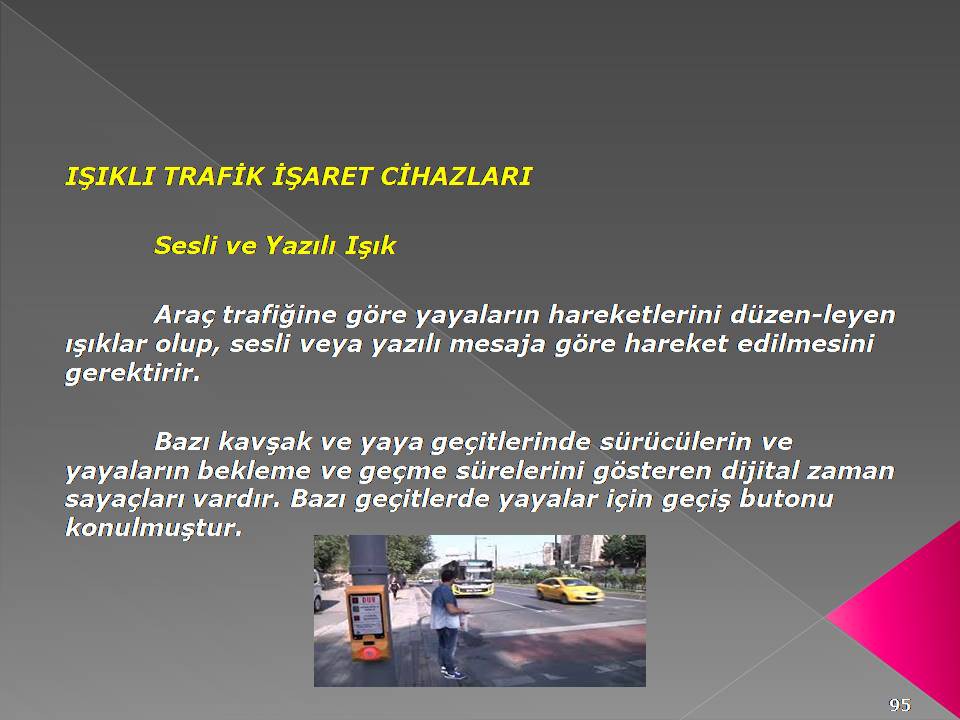 IŞIKLI TRAFİK İŞARET CİHAZLARI

Sesli ve Yazılı Işık

Araç trafiğine göre yayaların hareketlerini düzen-leyen ışıklar olup, sesli veya yazılı mesaja göre hareket edilmesini gerektirir.

Bazı kavşak ve yaya geçitlerinde sürücülerin ve yayaların bekleme ve geçme sürelerini gösteren dijital zaman sayaçları vardır. Bazı geçitlerde yayalar için geçiş butonu konulmuştur.

95